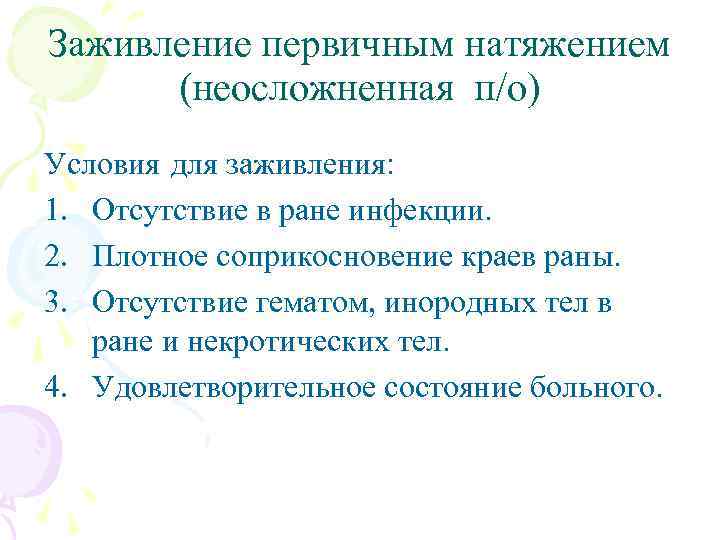 Заживление первичным натяжением (неосложненная п/о)

Условия для заживления:

1. Отсутствие в ране инфекции.
2. Плотное соприкосновение краев раны.
3. Отсутствие гематом, инородных тел в ране и некротических тел.
4. Удовлетворительное состояние больного.